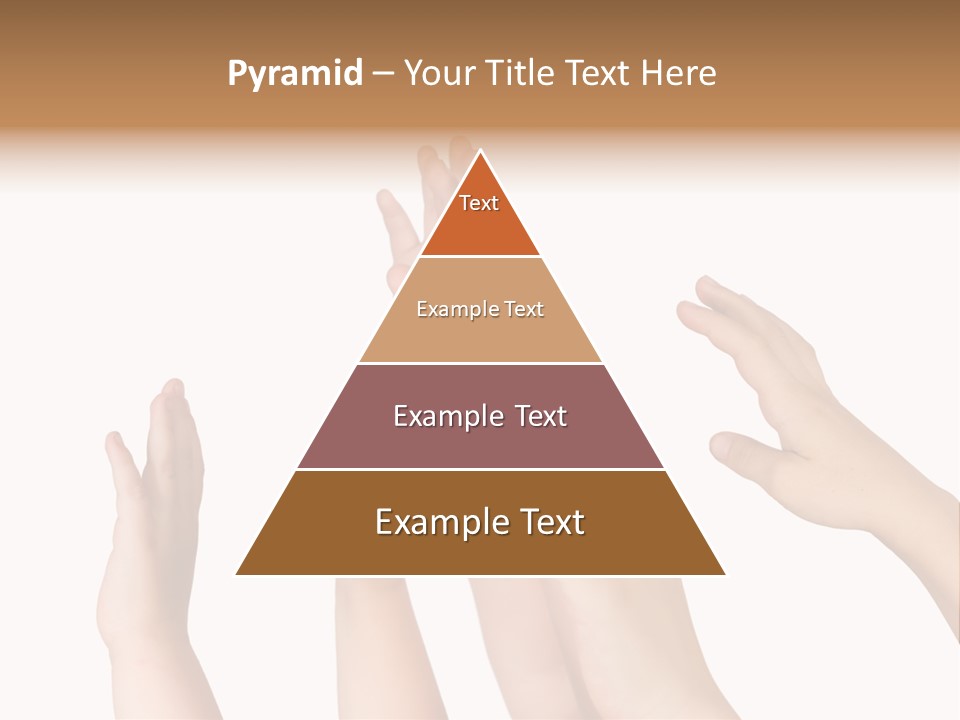 Pyramid – Your Title Text Here

Text

Example Text

Example Text

Example Text